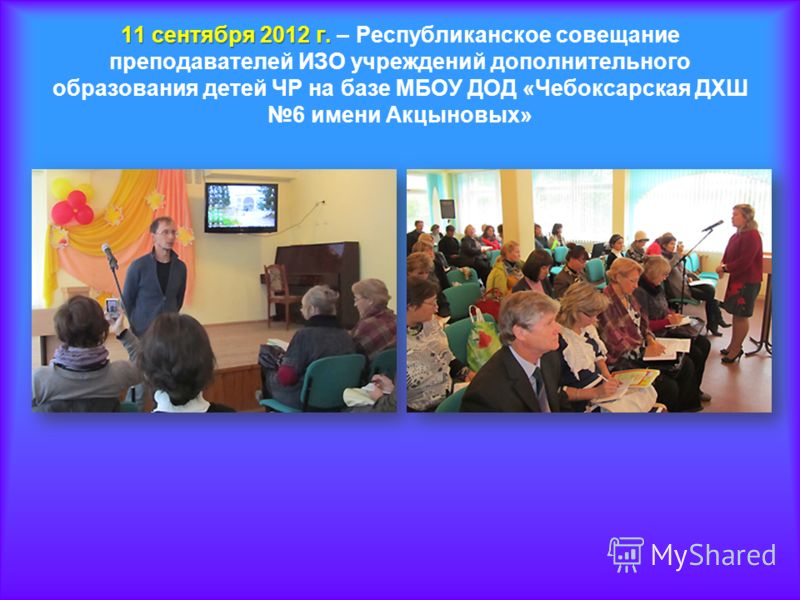 11 сентября 2012 г. – Республиканское совещание преподавателей ИЗО учреждений дополнительного образования детей ЧР на базе МБОУ ДОД «Чебоксарская ДХШ №6 имени Акцыновых»

MyShared